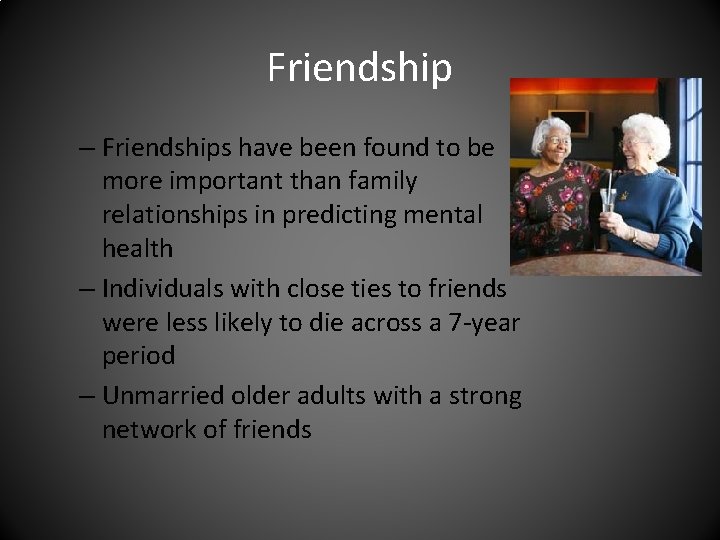 Friendship

– Friendships have been found to be more important than family relationships in predicting mental health

– Individuals with close ties to friends were less likely to die across a 7-year period

– Unmarried older adults with a strong network of friends